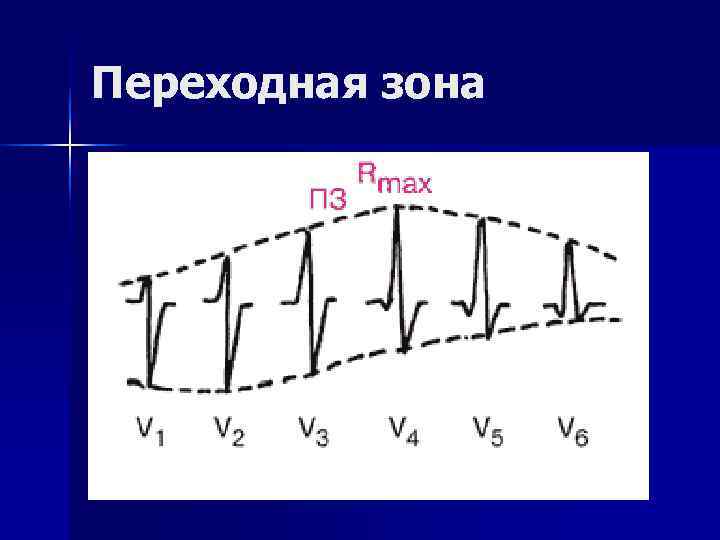 Переходная зона

ПЗ $R_{max}$

$V_1$ $V_2$ $V_3$ $V_4$ $V_5$ $V_6$